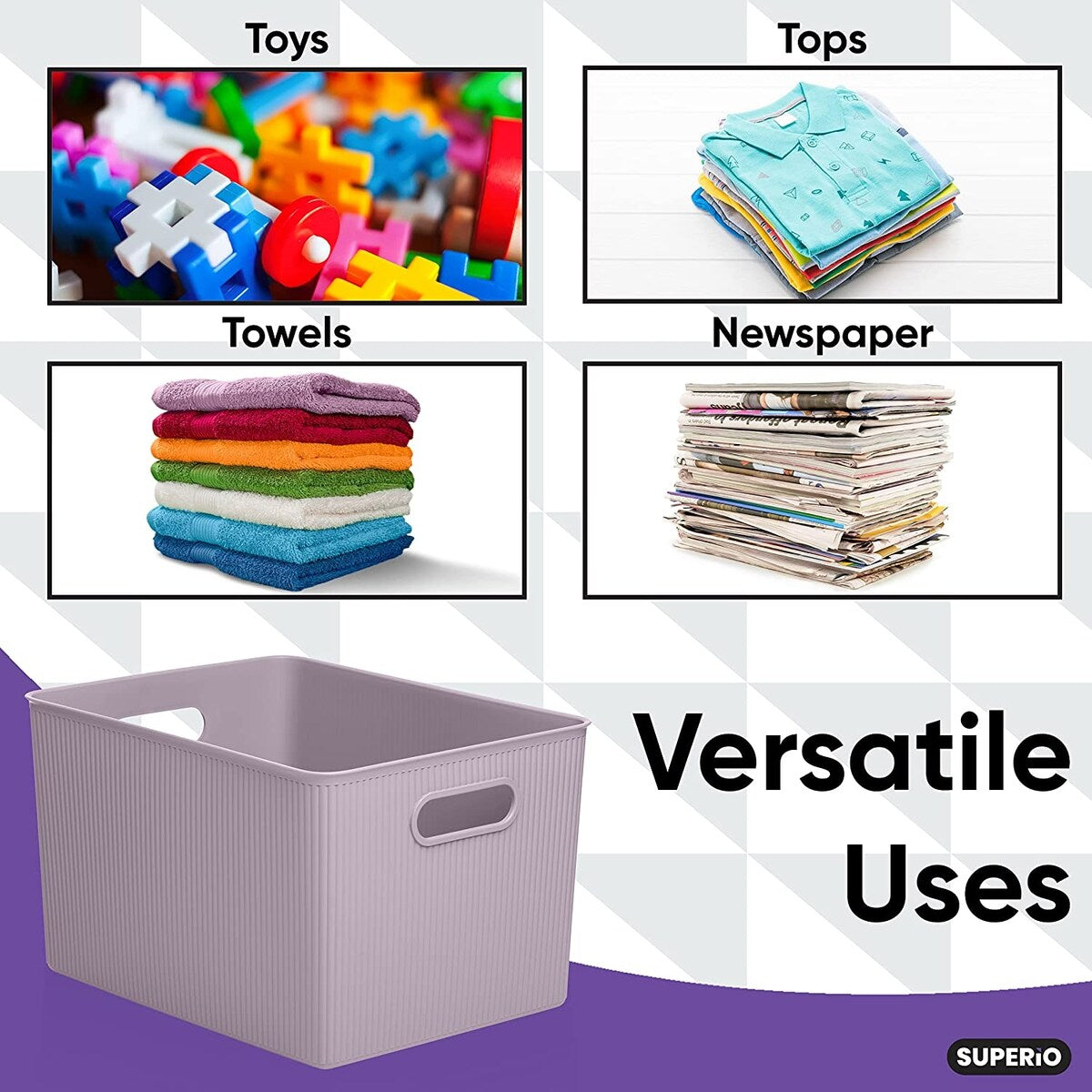 Toys

Tops

Towels

Newspaper

Versatile Uses

SUPERiO